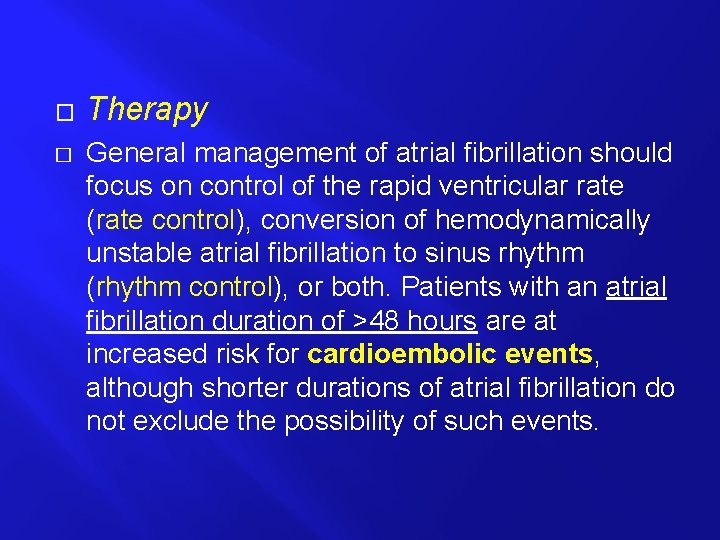 Therapy

General management of atrial fibrillation should focus on control of the rapid ventricular rate (rate control), conversion of hemodynamically unstable atrial fibrillation to sinus rhythm (rhythm control), or both. Patients with an atrial fibrillation duration of >48 hours are at increased risk for cardioembolic events, although shorter durations of atrial fibrillation do not exclude the possibility of such events.